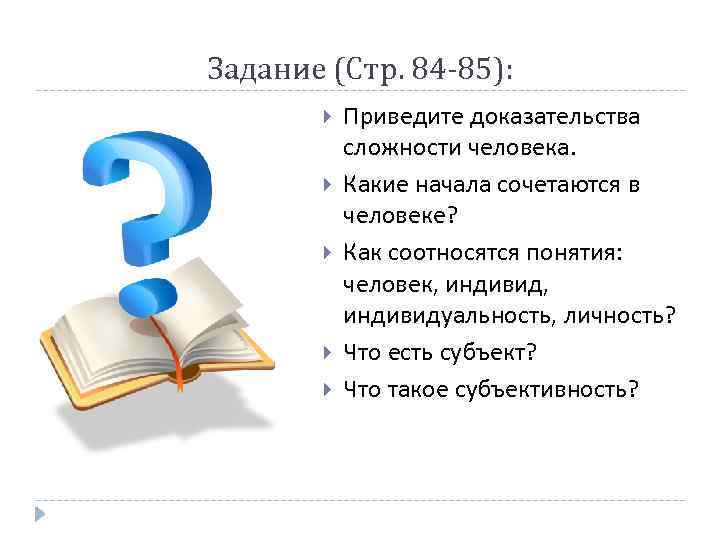 Задание (Стр. 84-85):

Приведите доказательства сложности человека.

Какие начала сочетаются в человеке?

Как соотносятся понятия: человек, индивид, индивидуальность, личность?

Что есть субъект?

Что такое субъективность?